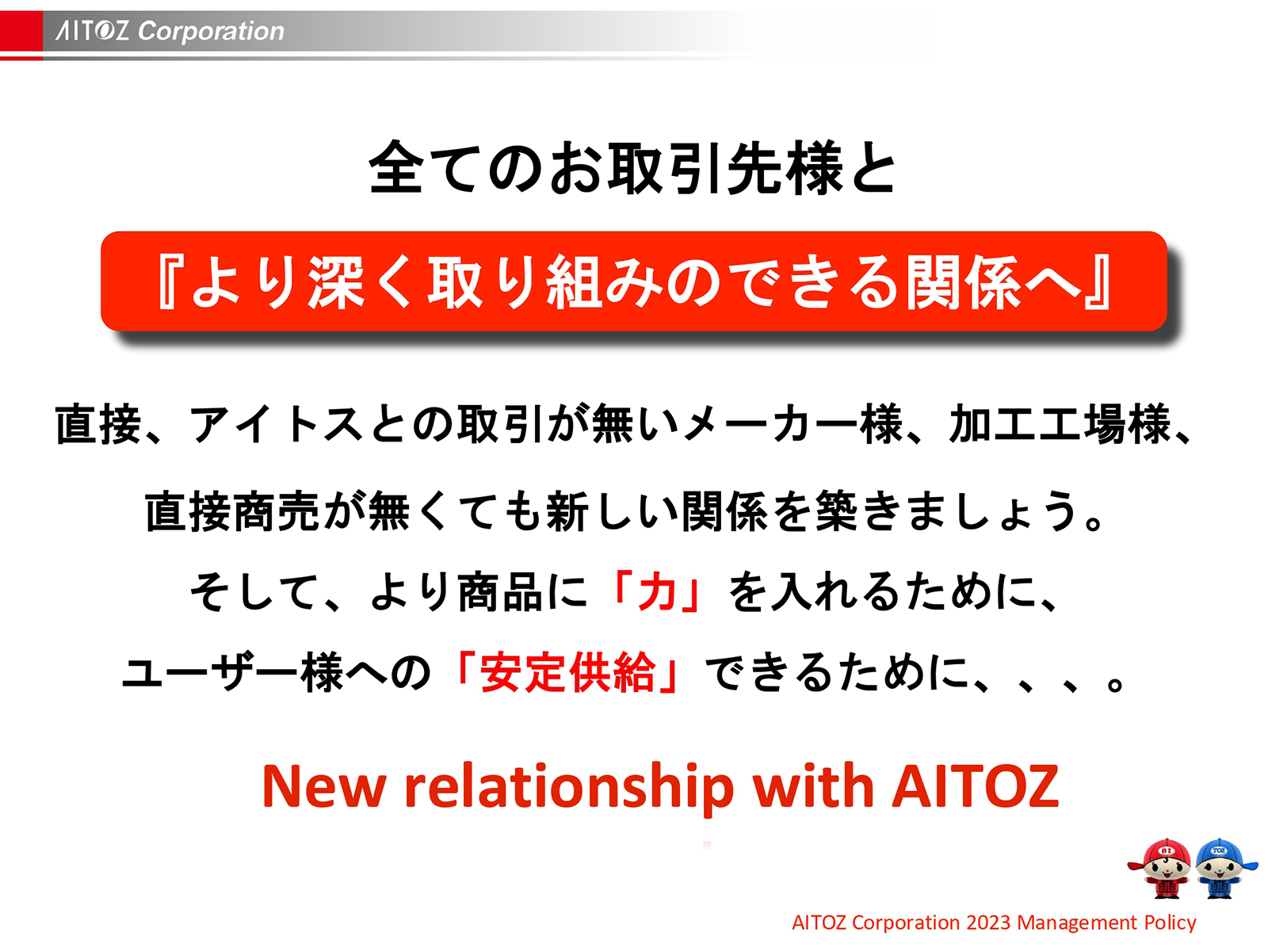 AITOZ Corporation

全てのお取引先様と

『より深く取り組みのできる関係へ』

直接、アイトスとの取引が無いメーカー様、加工工場様、

直接商売が無くても新しい関係を築きましょう。

そして、より商品に「力」を入れるために、

ユーザー様への「安定供給」できるために、、、。

New relationship with AITOZ

AITOZ Corporation 2023 Management Policy